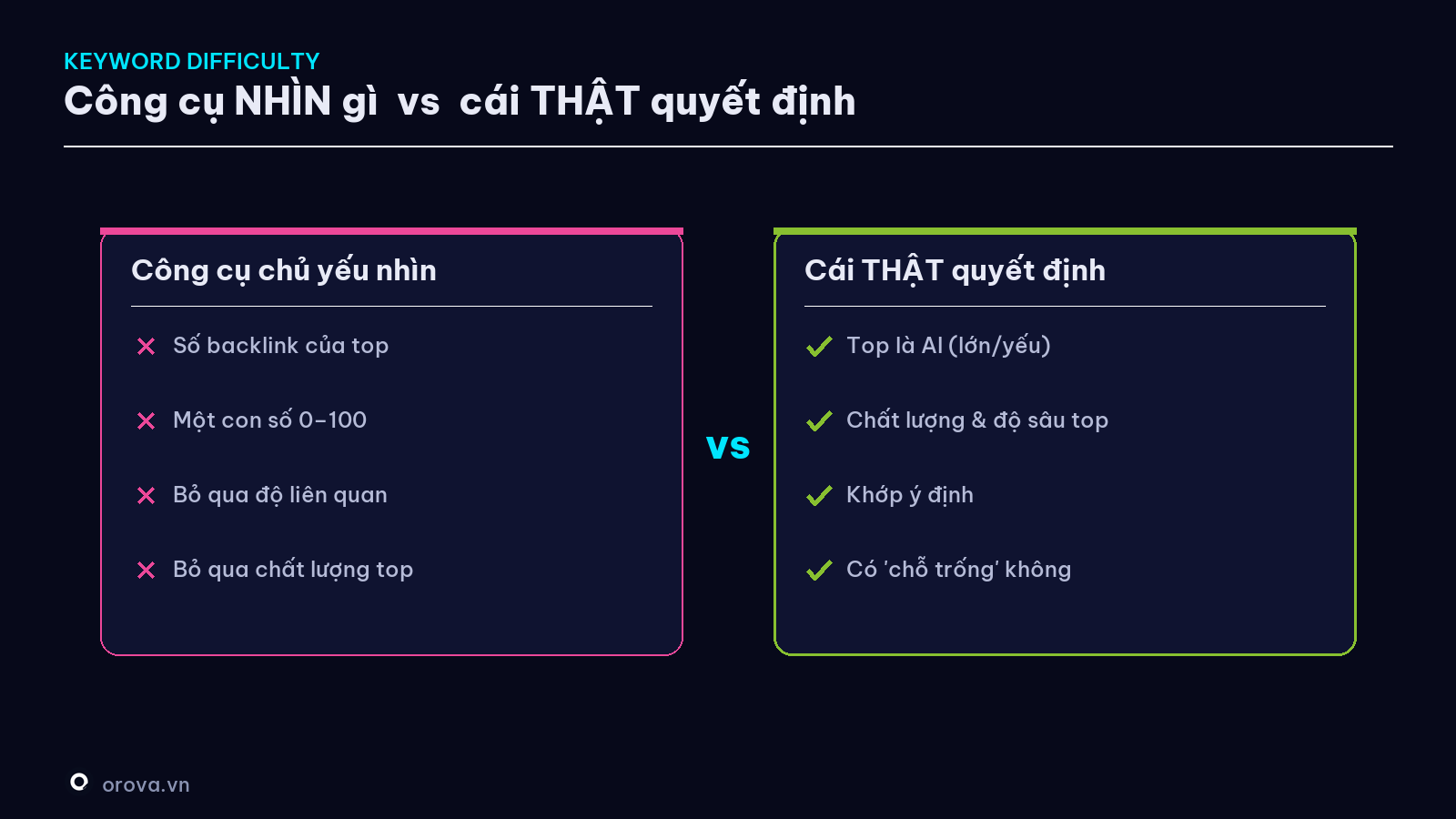 KEYWORD DIFFICULTY
Công cụ NHÌN gì vs cái THẬT quyết định

Công cụ chủ yếu nhìn

Số backlink của top

Một con số 0–100

Bỏ qua độ liên quan

Bỏ qua chất lượng top

vs

Cái THẬT quyết định

Top là AI (lớn/yếu)

Chất lượng & độ sâu top

Khớp ý định

Có 'chỗ trống' không

orova.vn